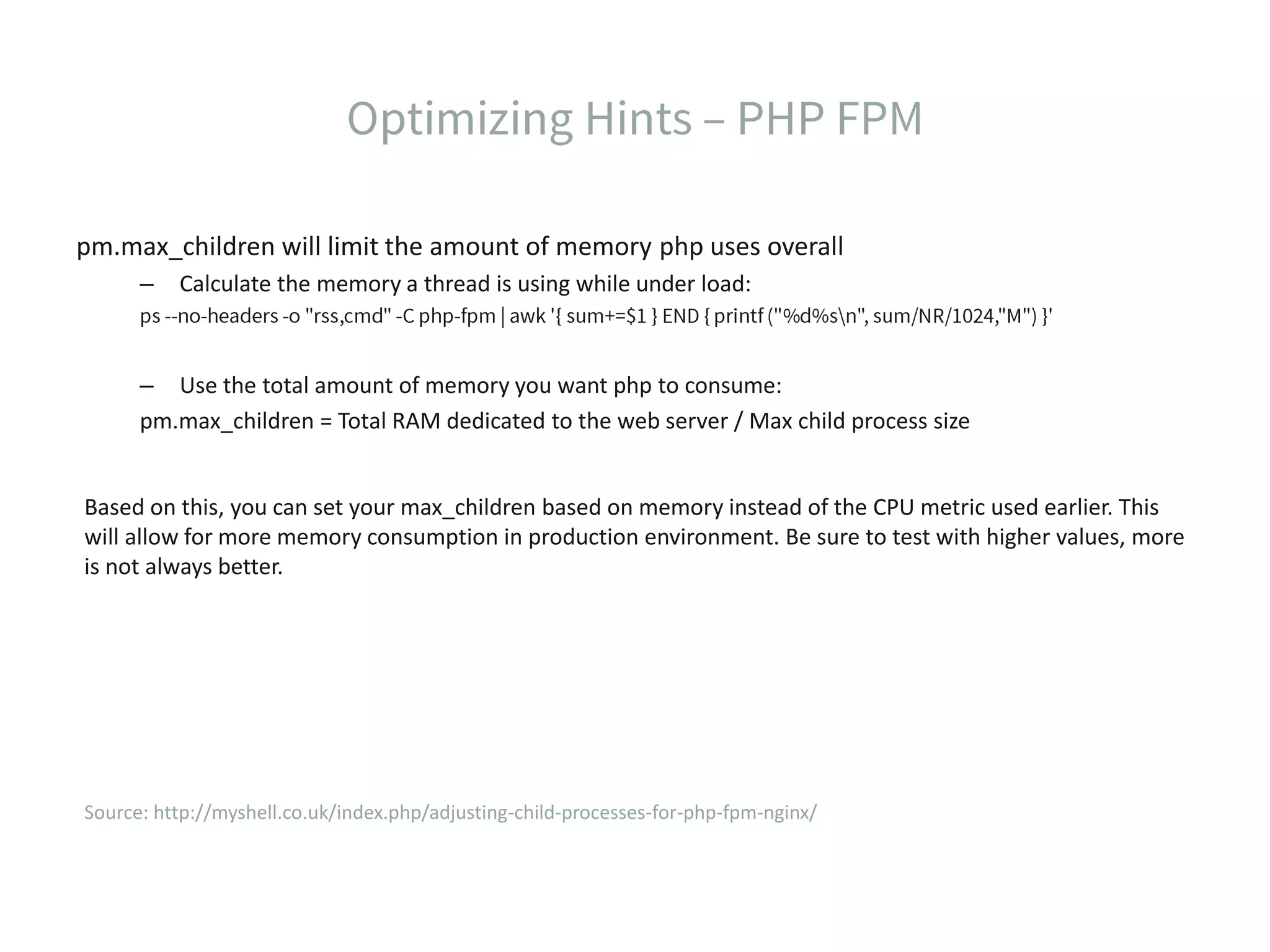 Optimizing Hints – PHP FPM

pm.max_children will limit the amount of memory php uses overall

– Calculate the memory a thread is using while under load:

ps --no-headers -o "rss,cmd" -C php-fpm | awk '{ sum+=$1 } END { printf ("%d%s\n", sum/NR/1024,"M") }'

– Use the total amount of memory you want php to consume:

pm.max_children = Total RAM dedicated to the web server / Max child process size

Based on this, you can set your max_children based on memory instead of the CPU metric used earlier. This will allow for more memory consumption in production environment. Be sure to test with higher values, more is not always better.

Source: http://myshell.co.uk/index.php/adjusting-child-processes-for-php-fpm-nginx/